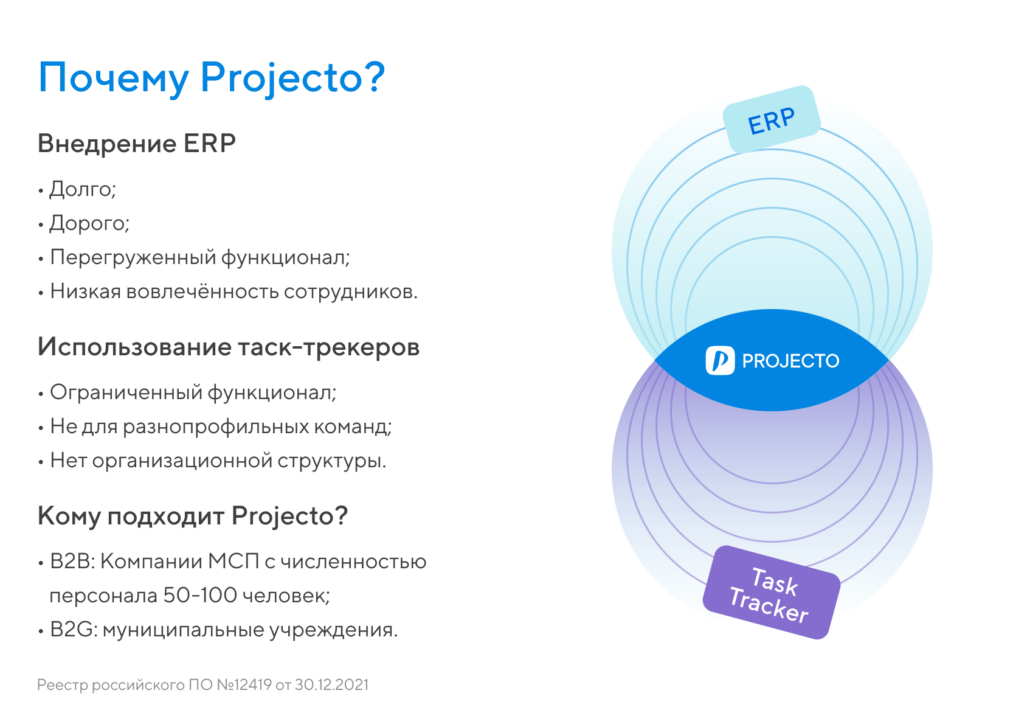 Почему Projecto?

Внедрение ERP

• Долго;
• Дорого;
• Перегруженный функционал;
• Низкая вовлечённость сотрудников.

Использование таск-трекеров

• Ограниченный функционал;
• Не для разнопрофильных команд;
• Нет организационной структуры.

Кому подходит Projecto?

• B2B: Компании МСП с численностью персонала 50-100 человек;
• B2G: муниципальные учреждения.

Реестр российского ПО №12419 от 30.12.2021

ERP

PROJECTO

Task Tracker